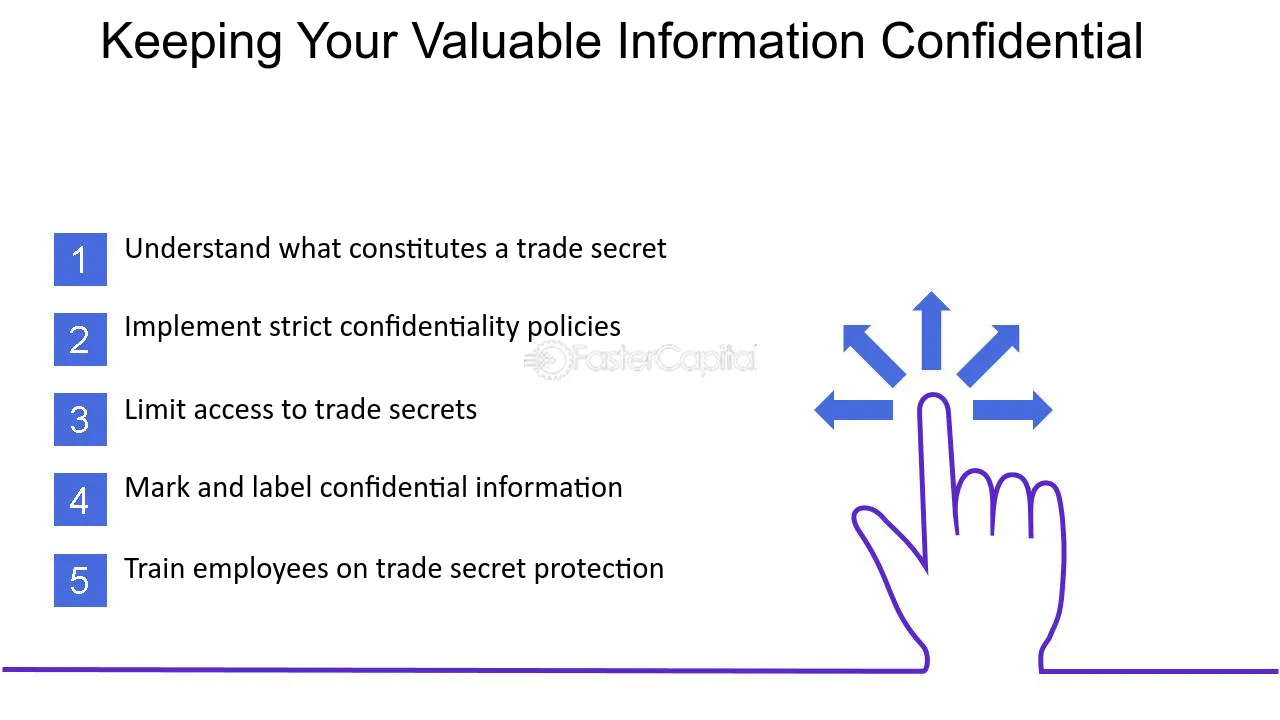 Keeping Your Valuable Information Confidential

1 Understand what constitutes a trade secret

2 Implement strict confidentiality policies

3 Limit access to trade secrets

4 Mark and label confidential information

5 Train employees on trade secret protection

FasterCapital